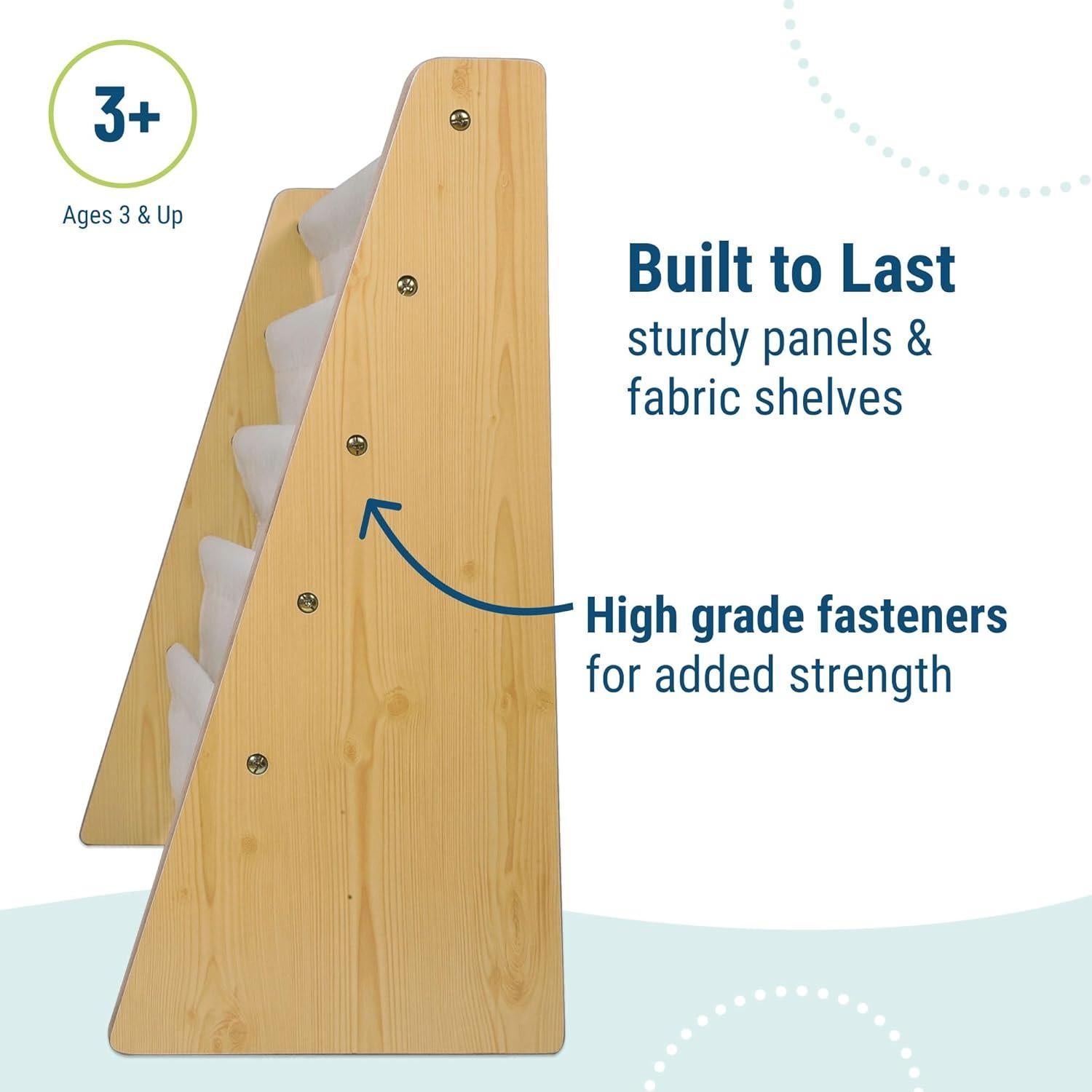 3+

Ages 3 & Up

Built to Last
sturdy panels & fabric shelves

High grade fasteners
for added strength